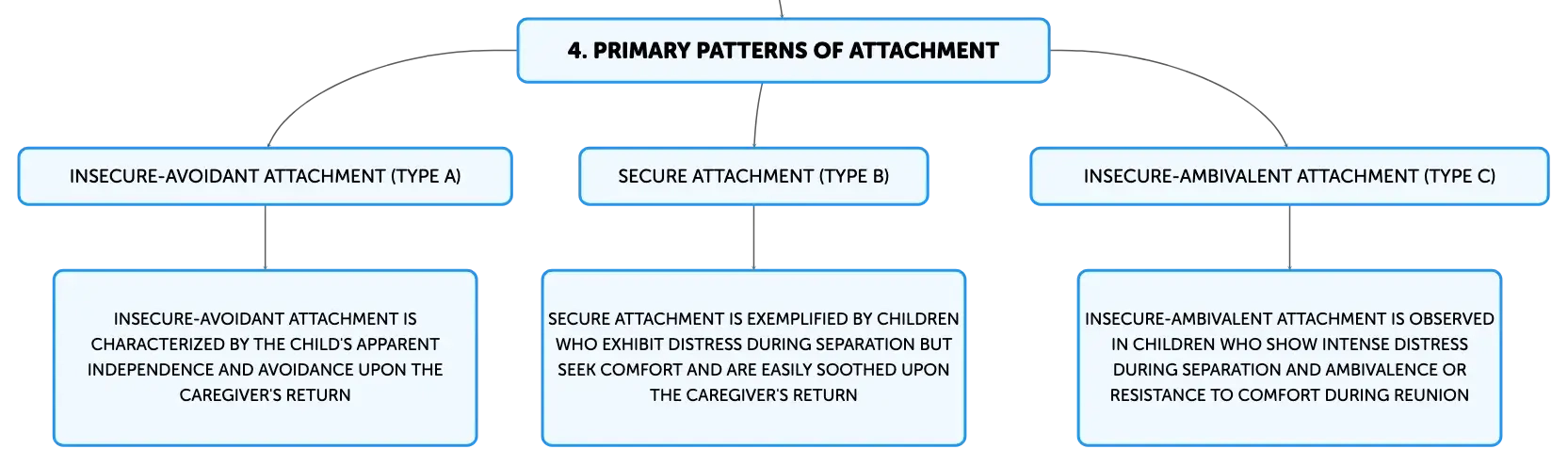 4. PRIMARY PATTERNS OF ATTACHMENT

INSECURE-AVOIDANT ATTACHMENT (TYPE A)

INSECURE-AVOIDANT ATTACHMENT IS CHARACTERIZED BY THE CHILD'S APPARENT INDEPENDENCE AND AVOIDANCE UPON THE CAREGIVER'S RETURN

SECURE ATTACHMENT (TYPE B)

SECURE ATTACHMENT IS EXEMPLIFIED BY CHILDREN WHO EXHIBIT DISTRESS DURING SEPARATION BUT SEEK COMFORT AND ARE EASILY SOOTHED UPON THE CAREGIVER'S RETURN

INSECURE-AMBIVALENT ATTACHMENT (TYPE C)

INSECURE-AMBIVALENT ATTACHMENT IS OBSERVED IN CHILDREN WHO SHOW INTENSE DISTRESS DURING SEPARATION AND AMBIVALENCE OR RESISTANCE TO COMFORT DURING REUNION